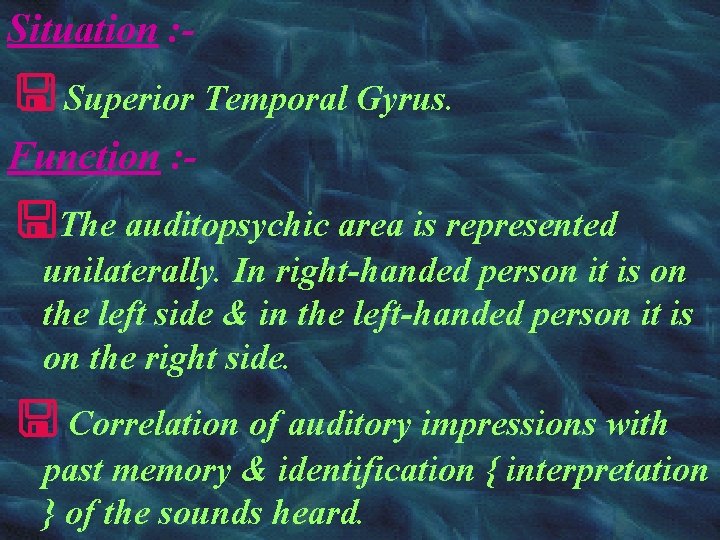 Situation :-

Superior Temporal Gyrus.

Function :-

The auditopsychic area is represented unilaterally. In right-handed person it is on the left side & in the left-handed person it is on the right side.

Correlation of auditory impressions with past memory & identification { interpretation } of the sounds heard.